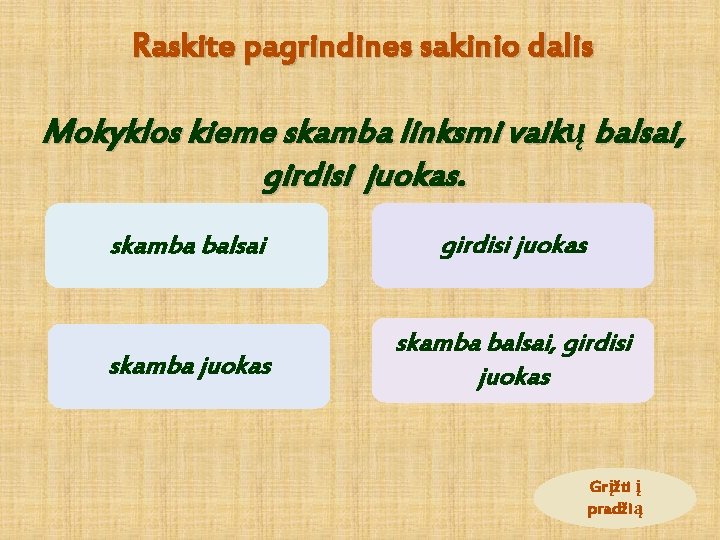 Raskite pagrindines sakinio dalis

Mokyklos kieme skamba linksmi vaikų balsai, girdisi juokas.

skamba balsai

girdisi juokas

skamba juokas

skamba balsai, girdisi juokas

Grįžti į pradžią